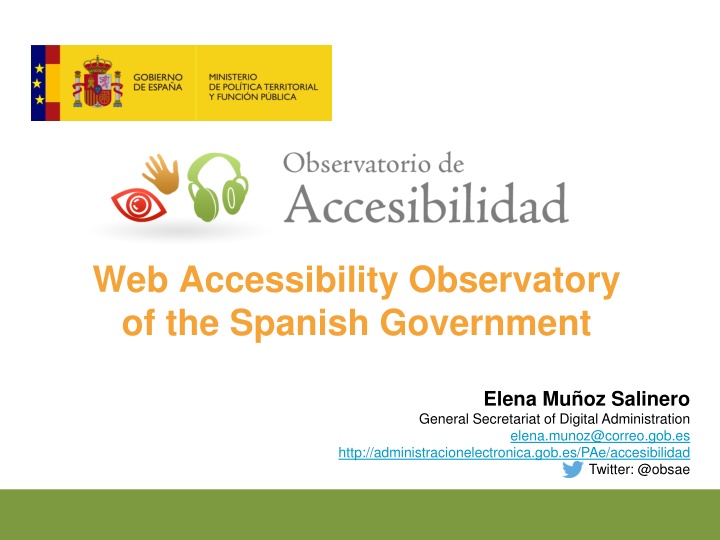 GOBIERNO DE ESPAÑA

MINISTERIO DE POLÍTICA TERRITORIAL Y FUNCIÓN PÚBLICA

Observatorio de Accesibilidad

Web Accessibility Observatory of the Spanish Government

Elena Muñoz Salinero
General Secretariat of Digital Administration
elena.munoz@correo.gob.es
http://administracionelectronica.gob.es/PAe/accesibilidad
Twitter: @obsae